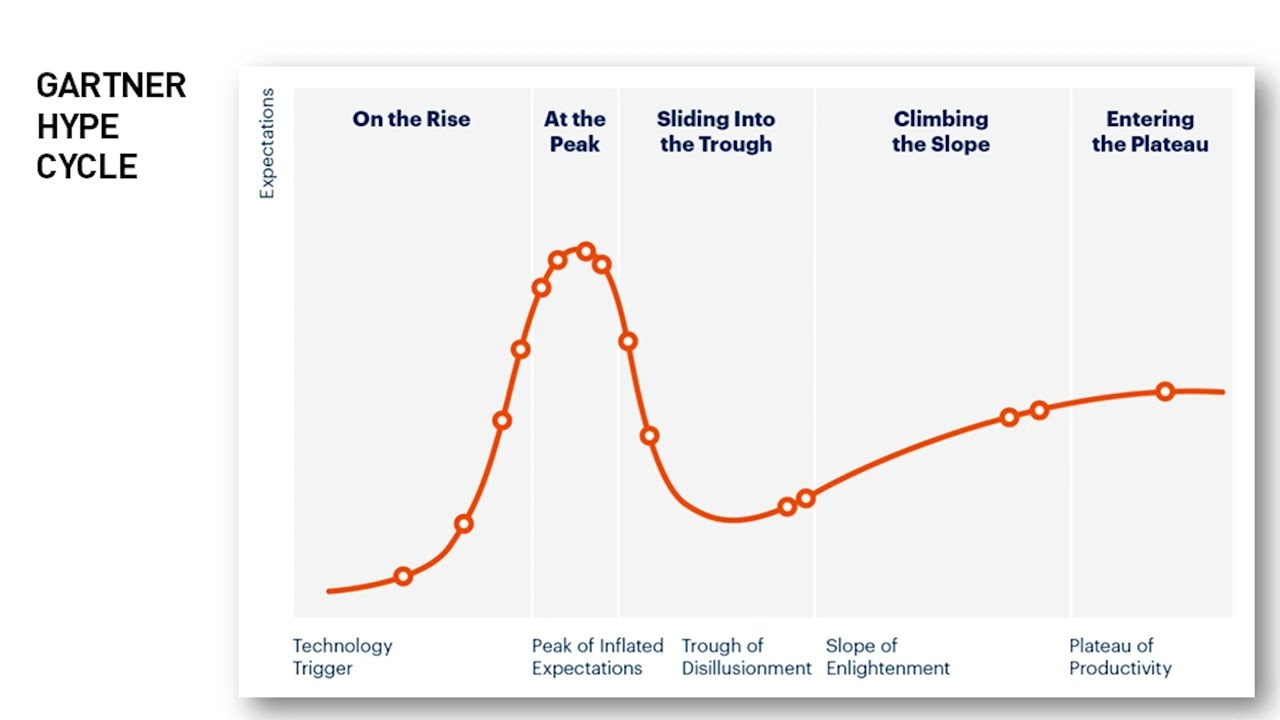 GARTNER HYPE CYCLE

Expectations

On the Rise

At the Peak

Sliding Into the Trough

Climbing the Slope

Entering the Plateau

Technology Trigger

Peak of Inflated Expectations

Trough of Disillusionment

Slope of Enlightenment

Plateau of Productivity